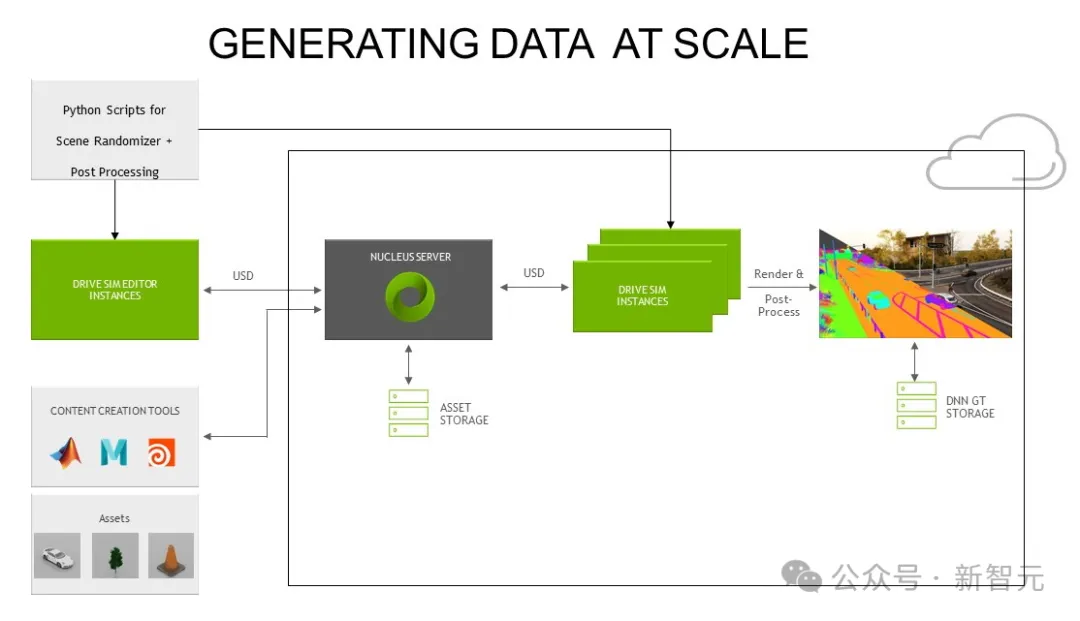 GENERATING DATA AT SCALE

Python Scripts for Scene Randomizer + Post Processing

DRIVE SIM EDITOR INSTANCES

USD

NUCLEUS SERVER

USD

DRIVE SIM INSTANCES

Render & Post-Process

ASSET STORAGE

DNN GT STORAGE

CONTENT CREATION TOOLS

Assets

公众号 · 新智元